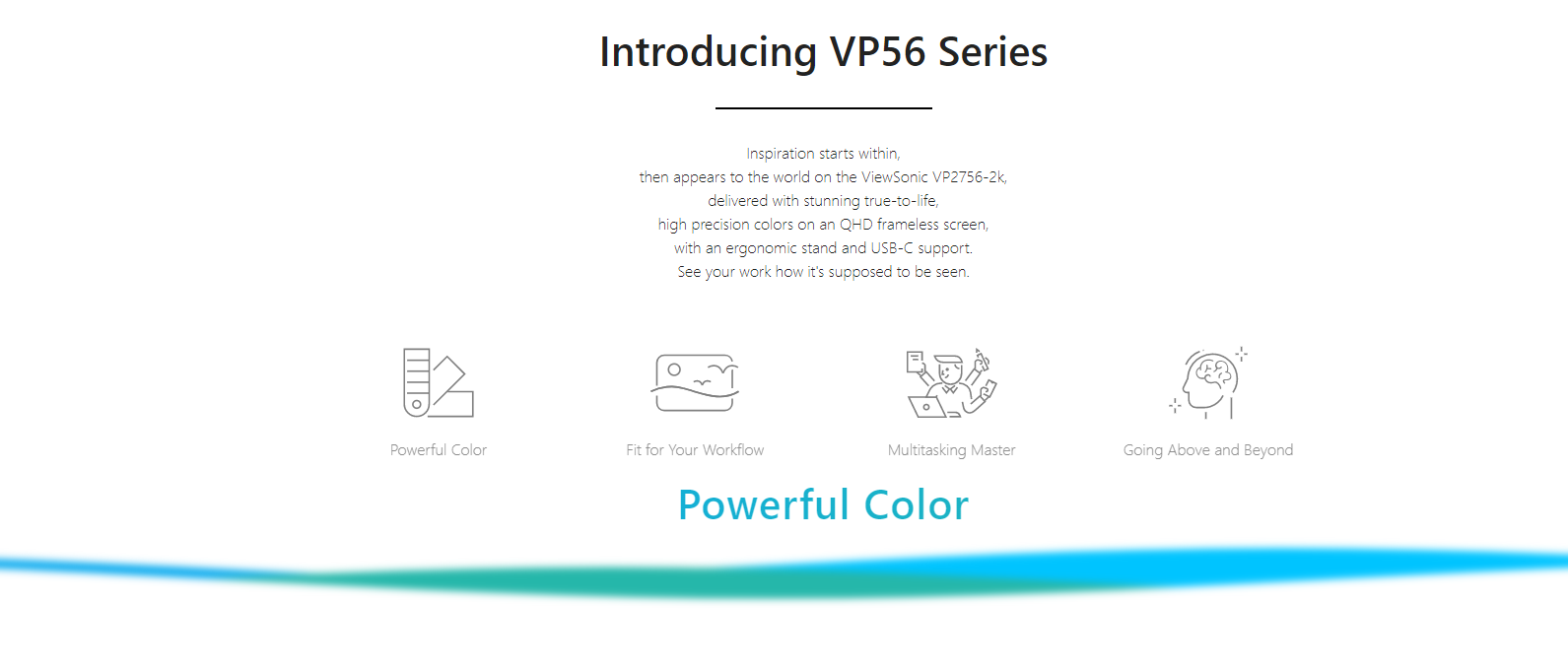 Introducing VP56 Series

Inspiration starts within,
then appears to the world on the ViewSonic VP2756-2k,
delivered with stunning true-to-life,
high precision colors on an QHD frameless screen,
with an ergonomic stand and USB-C support.
See your work how it's supposed to be seen.

Powerful Color

Fit for Your Workflow

Multitasking Master

Going Above and Beyond

Powerful Color